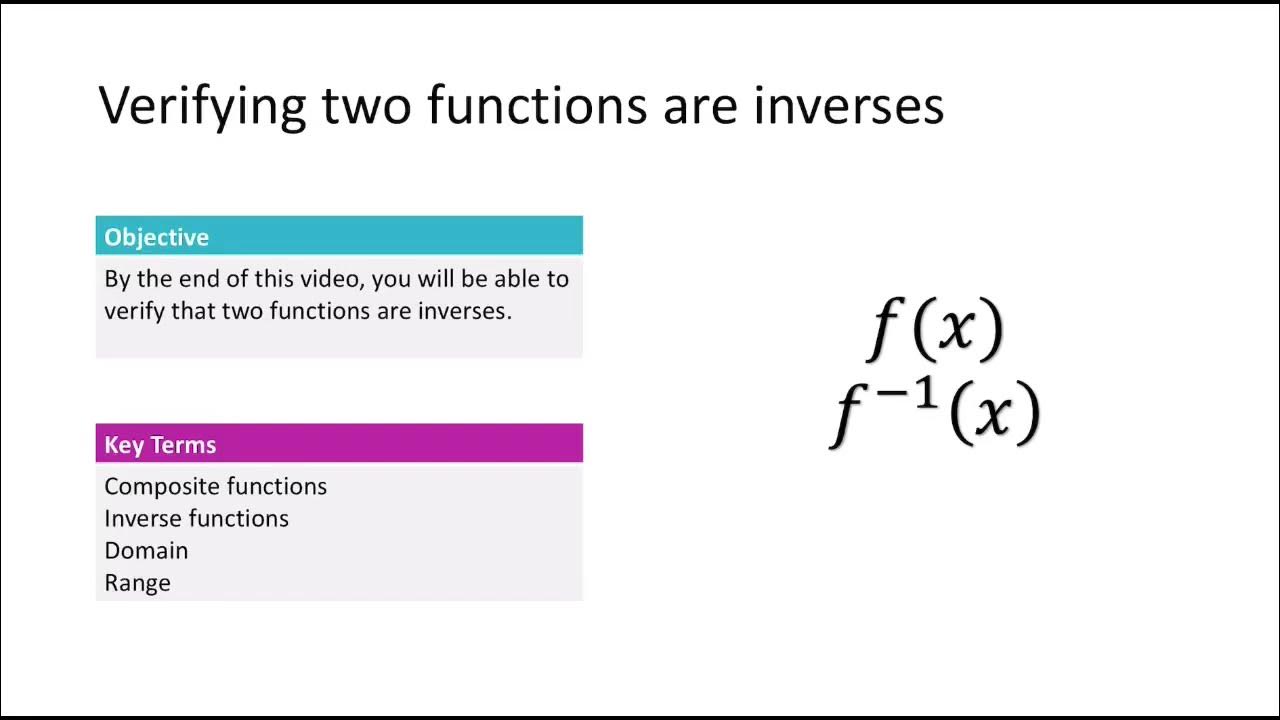 Verifying two functions are inverses

Objective

By the end of this video, you will be able to verify that two functions are inverses.

Key Terms

Composite functions
Inverse functions
Domain
Range

$f(x)$
$f^{-1}(x)$